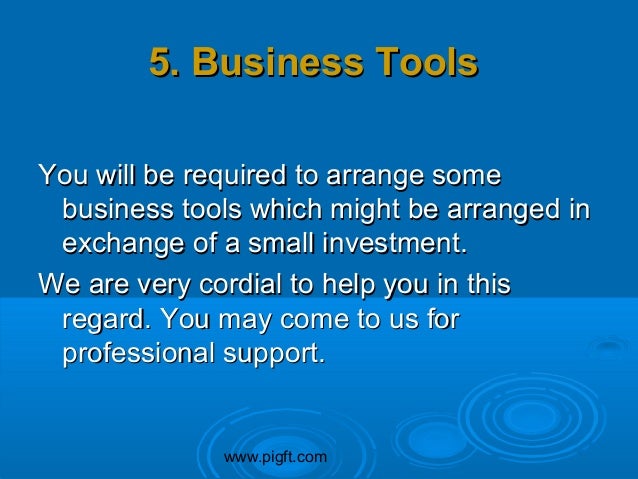 5. Business Tools

You will be required to arrange some business tools which might be arranged in exchange of a small investment.

We are very cordial to help you in this regard. You may come to us for professional support.

www.pigft.com